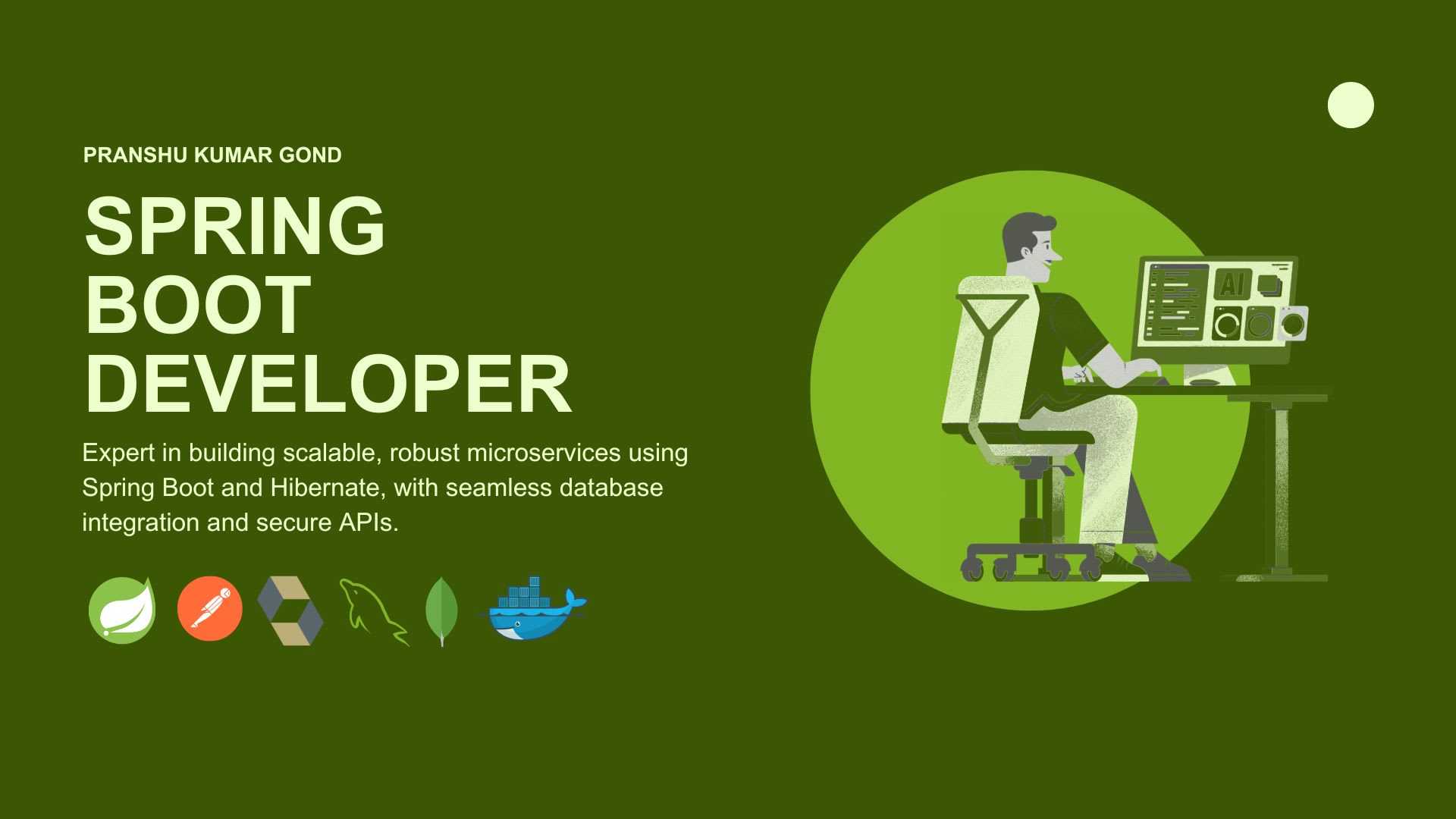 PRANSHU KUMAR GOND

SPRING BOOT DEVELOPER

Expert in building scalable, robust microservices using Spring Boot and Hibernate, with seamless database integration and secure APIs.

AI